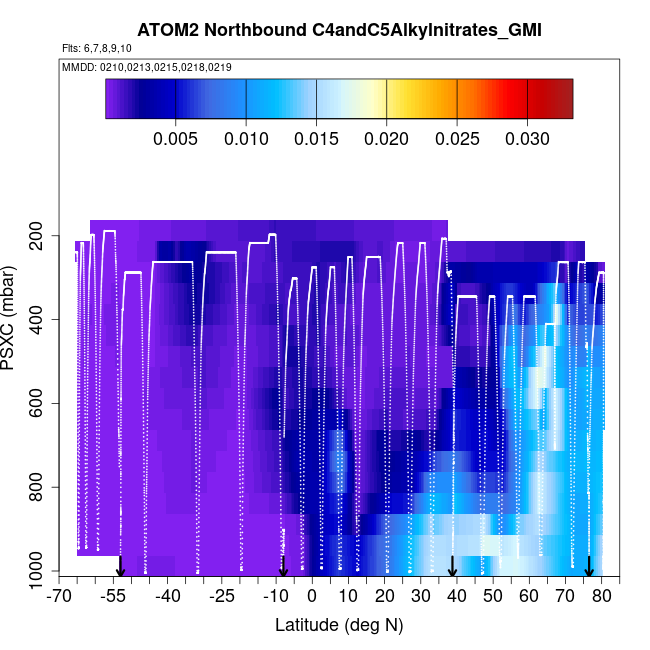 ATOM2 Northbound C4andC5Alkylnitrates_GMI

Flts: 6,7,8,9,10

MMDD: 0210,0213,0215,0218,0219

0.005 0.010 0.015 0.020 0.025 0.030

PSXC (mbar)

200
400
600
800
1000

-70 -55 -40 -25 -10 0 10 20 30 40 50 60 70 80

Latitude (deg N)